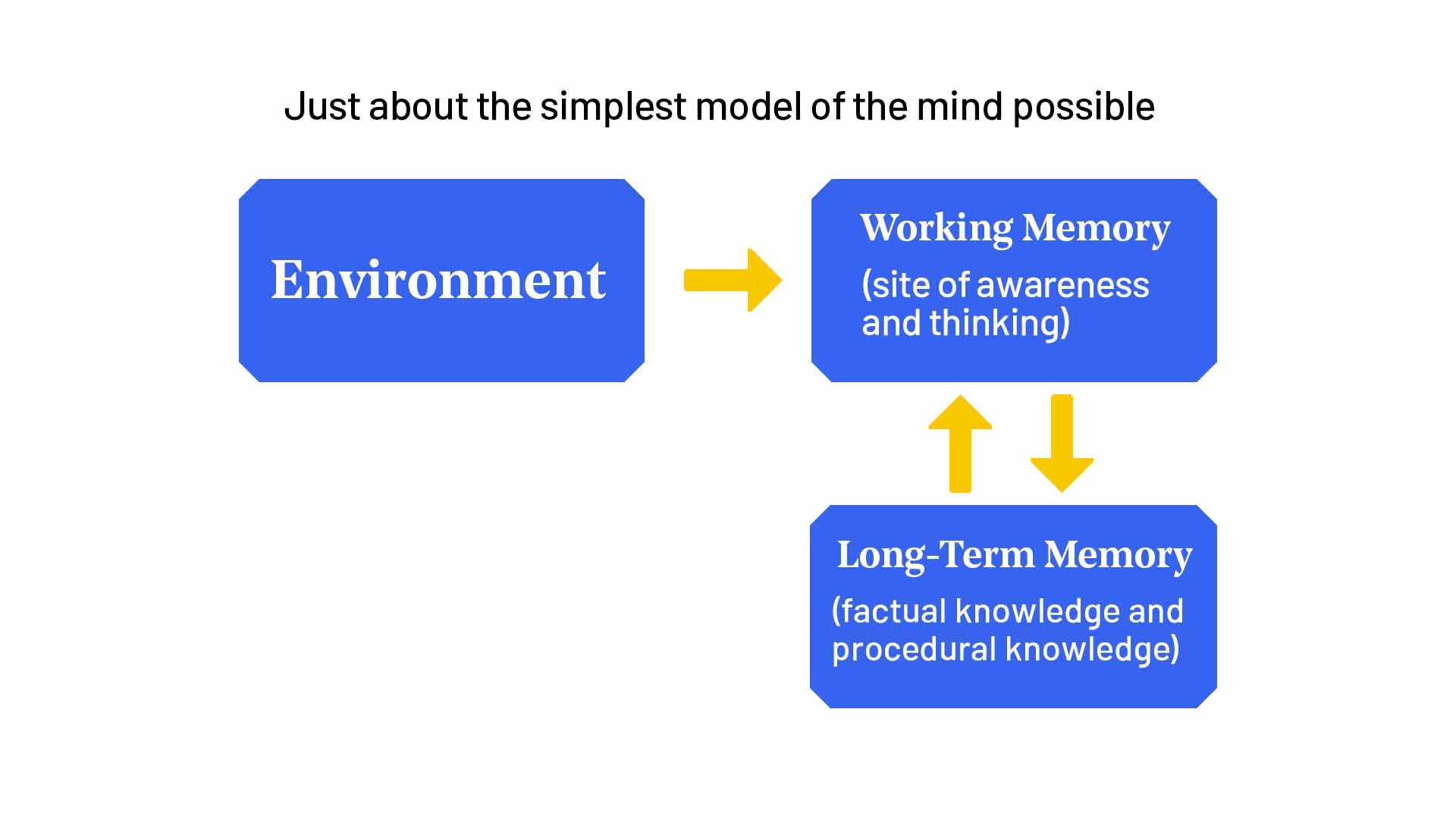 Just about the simplest model of the mind possible

Environment

Working Memory
(site of awareness and thinking)

Long-Term Memory
(factual knowledge and procedural knowledge)